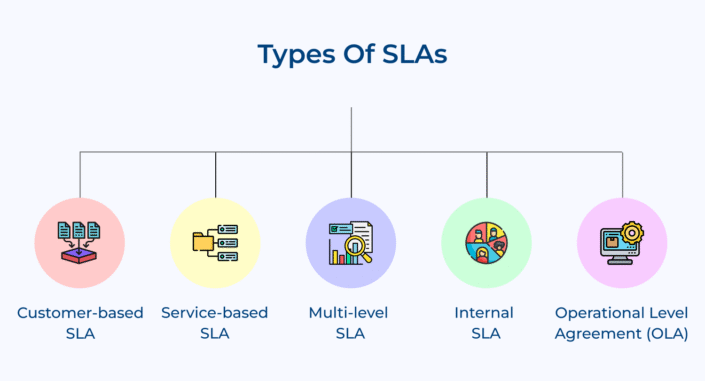 Types Of SLAs

Customer-based SLA

Service-based SLA

Multi-level SLA

Internal SLA

Operational Level Agreement (OLA)